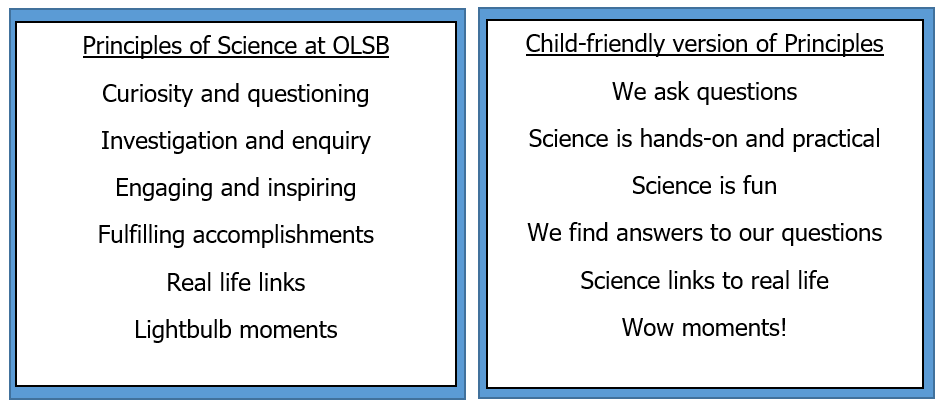 Principles of Science at OLSB

Curiosity and questioning

Investigation and enquiry

Engaging and inspiring

Fulfilling accomplishments

Real life links

Lightbulb moments

Child-friendly version of Principles

We ask questions

Science is hands-on and practical

Science is fun

We find answers to our questions

Science links to real life

Wow moments!